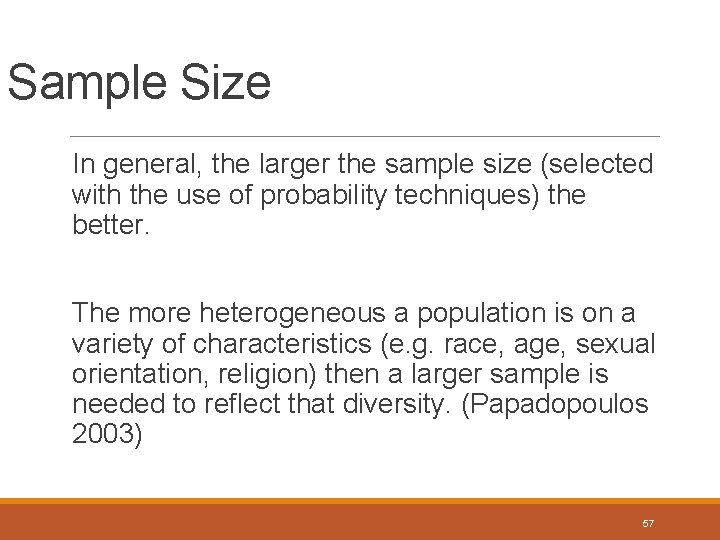 Sample Size

In general, the larger the sample size (selected with the use of probability techniques) the better.

The more heterogeneous a population is on a variety of characteristics (e.g. race, age, sexual orientation, religion) then a larger sample is needed to reflect that diversity. (Papadopoulos 2003)

57